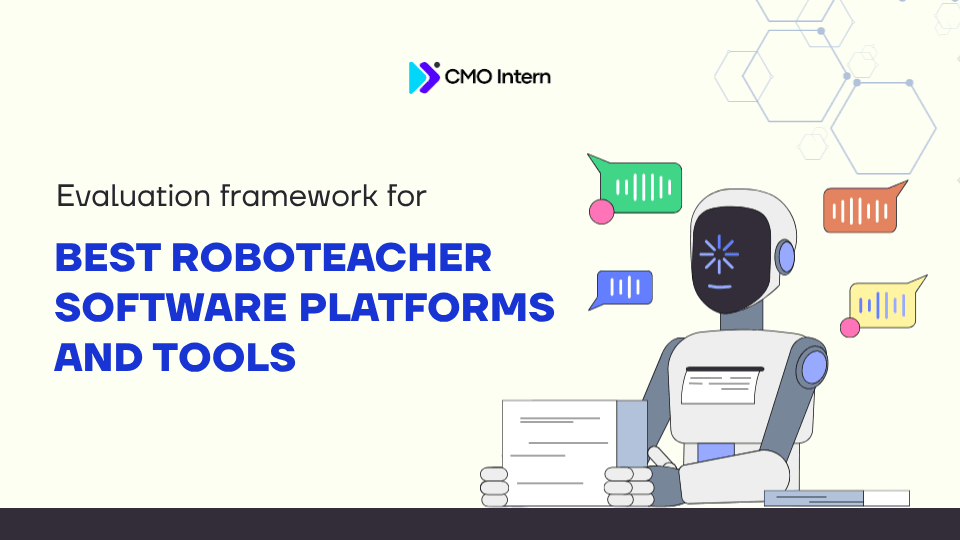 CMO Intern

Evaluation framework for

BEST ROBOTEACHER SOFTWARE PLATFORMS AND TOOLS